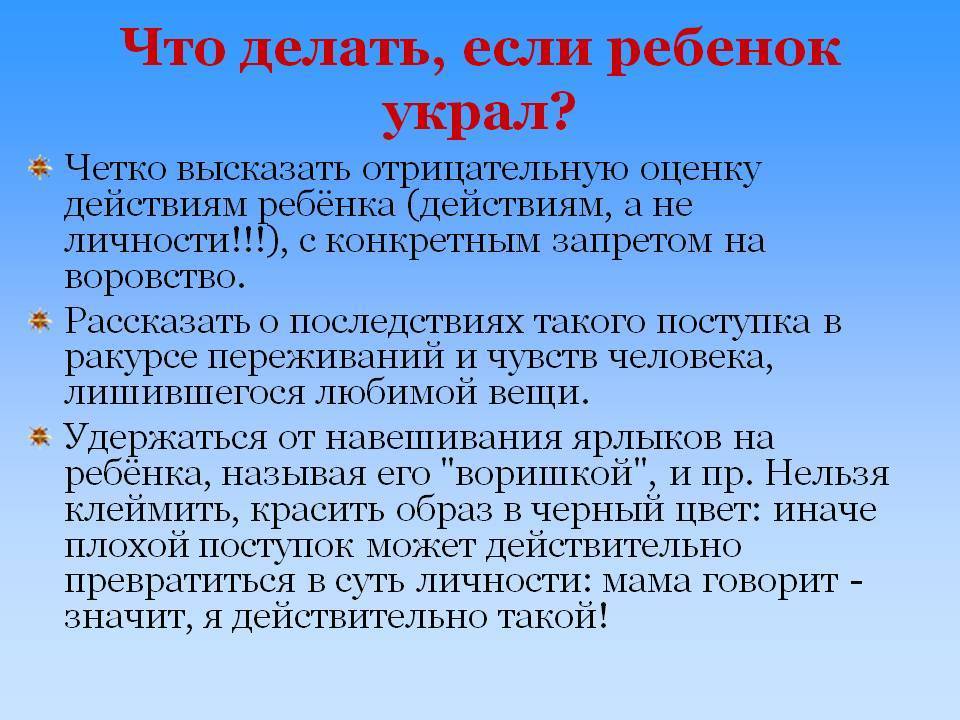 Что делать, если ребенок украл?

Четко высказать отрицательную оценку действиям ребёнка (действиям, а не личности!!!), с конкретным запретом на воровство.

Рассказать о последствиях такого поступка в ракурсе переживаний и чувств человека, лишившегося любимой вещи.

Удержаться от навешивания ярлыков на ребёнка, называя его "воришкой", и пр. Нельзя клеймить, красить образ в черный цвет: иначе плохой поступок может действительно превратиться в суть личности: мама говорит - значит, я действительно такой!